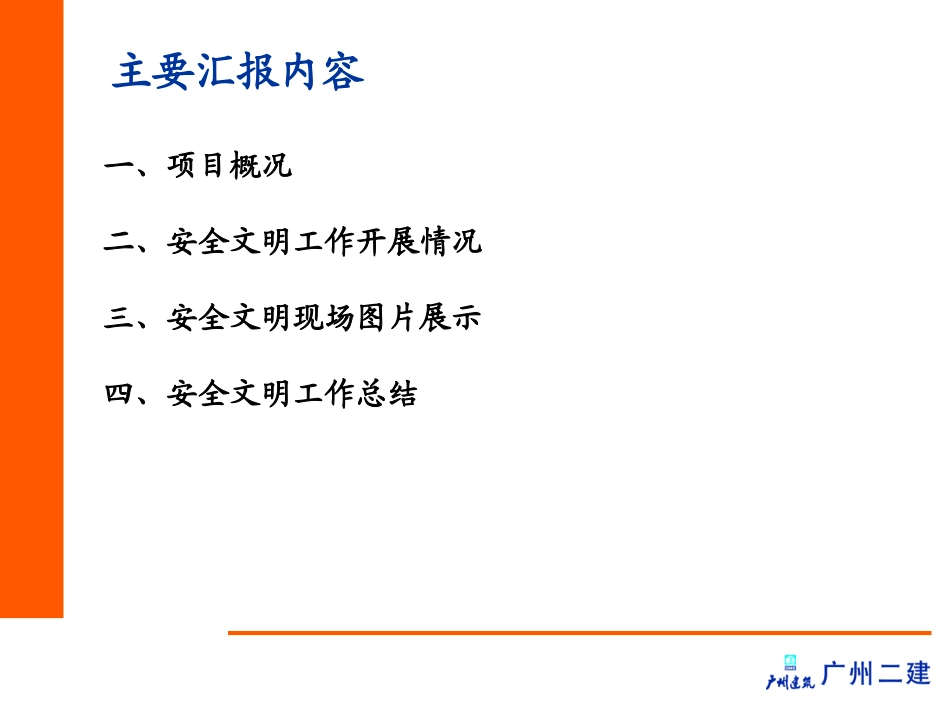 主要汇报内容

一、项目概况

二、安全文明工作开展情况

三、安全文明现场图片展示

四、安全文明工作总结

广州建筑 广州二建